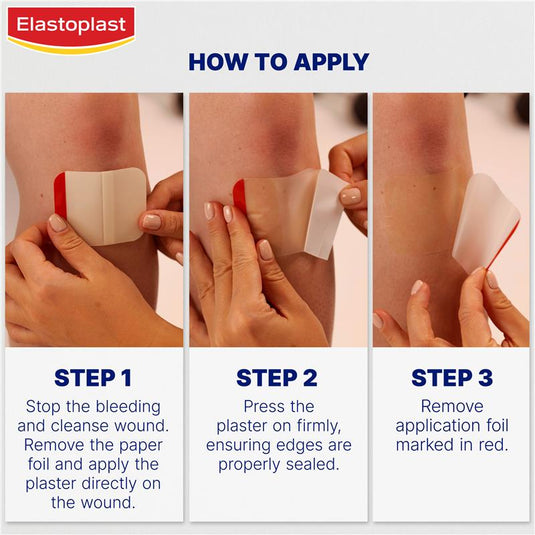 Elastoplast

HOW TO APPLY

STEP 1

Stop the bleeding and cleanse wound. Remove the paper foil and apply the plaster directly on the wound.

STEP 2

Press the plaster on firmly, ensuring edges are properly sealed.

STEP 3

Remove application foil marked in red.